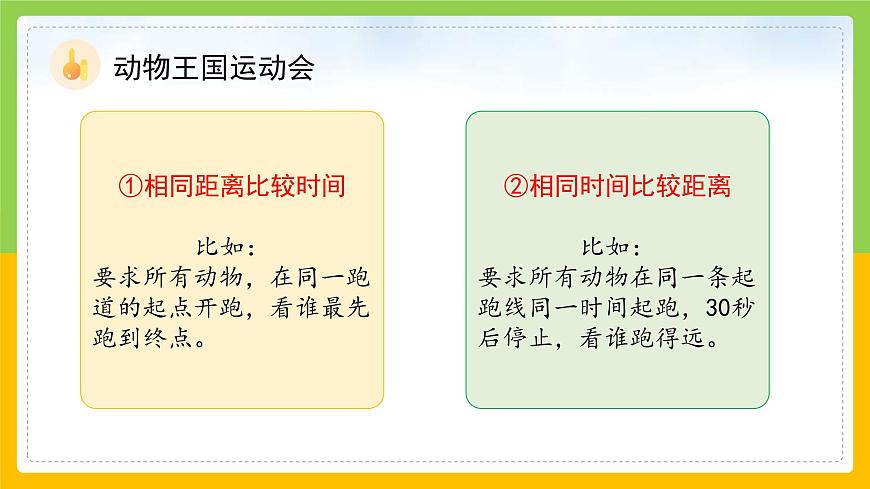 动物王国运动会

①相同距离比较时间

比如：
要求所有动物，在同一跑道的起点开跑，看谁最先跑到终点。

②相同时间比较距离

比如：
要求所有动物在同一条起跑线同一时间起跑，30秒后停止，看谁跑得远。